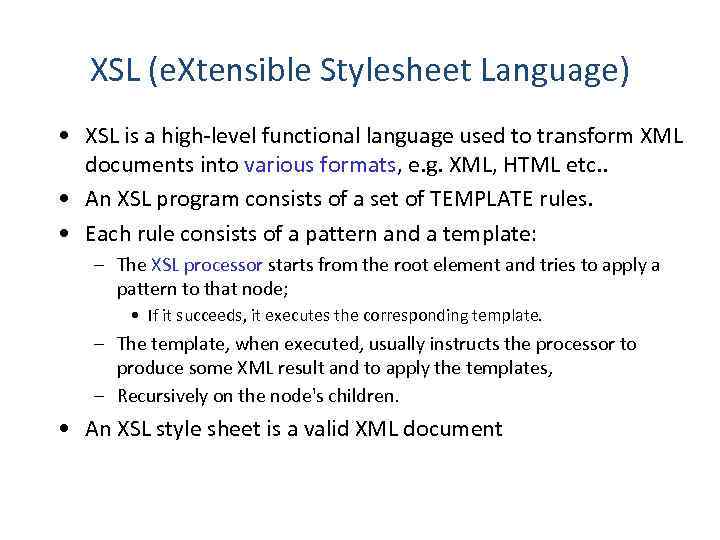 XSL (eXtensible Stylesheet Language)

• XSL is a high-level functional language used to transform XML documents into various formats, e.g. XML, HTML etc..
• An XSL program consists of a set of TEMPLATE rules.
• Each rule consists of a pattern and a template:
– The XSL processor starts from the root element and tries to apply a pattern to that node;
• If it succeeds, it executes the corresponding template.
– The template, when executed, usually instructs the processor to produce some XML result and to apply the templates,
– Recursively on the node's children.
• An XSL style sheet is a valid XML document